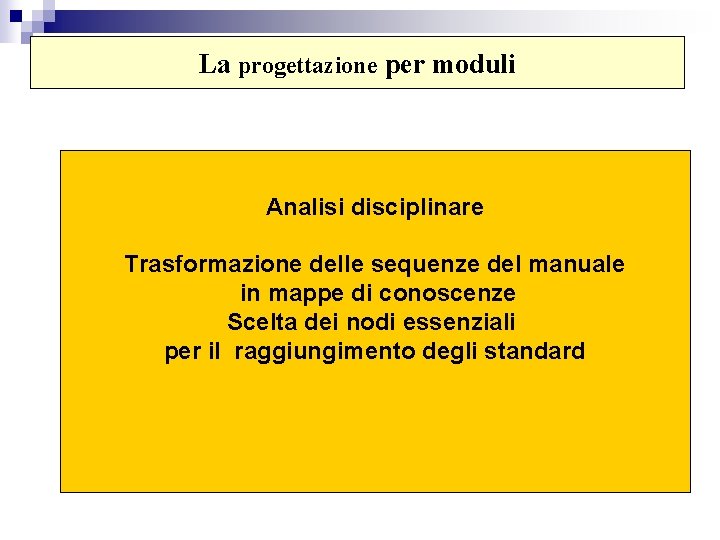 La progettazione per moduli

Analisi disciplinare

Trasformazione delle sequenze del manuale in mappe di conoscenze
Scelta dei nodi essenziali per il raggiungimento degli standard